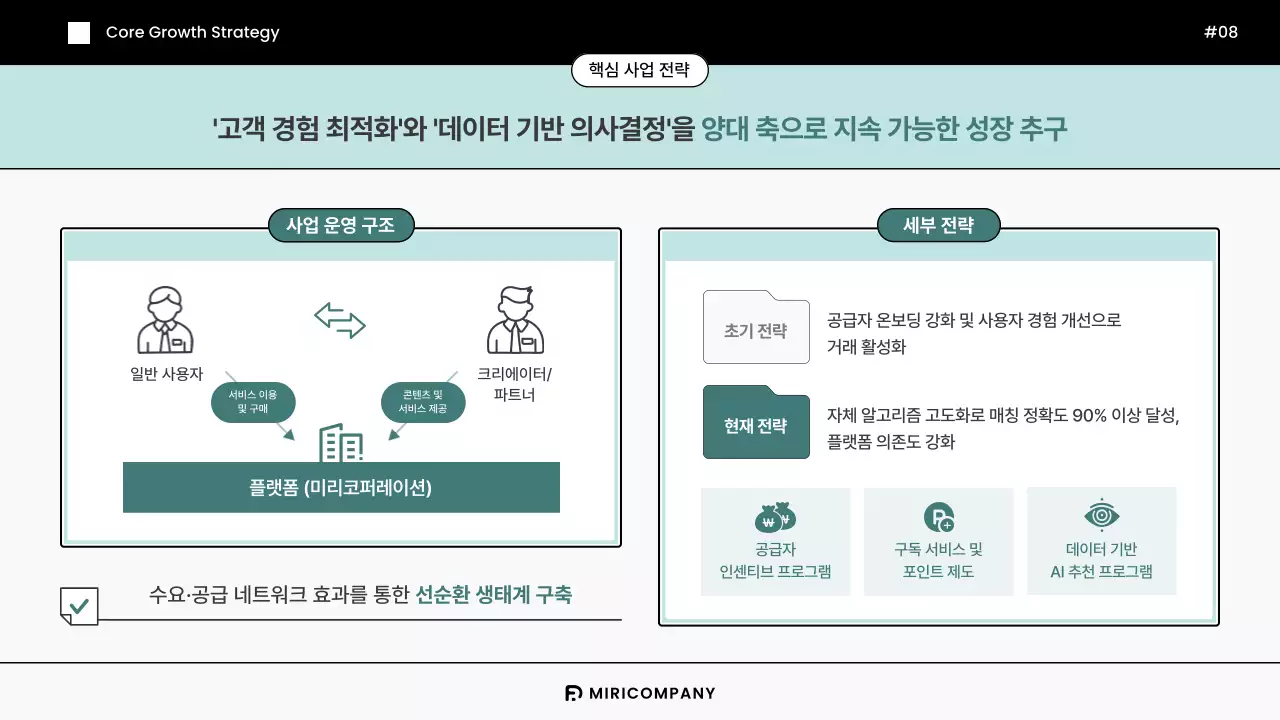 Core Growth Strategy

#08

핵심 사업 전략

'고객 경험 최적화'와 '데이터 기반 의사결정'을 양대 축으로 지속 가능한 성장 추구

사업 운영 구조

일반 사용자

크리에이터/
파트너

서비스 이용
및 구매

콘텐츠 및
서비스 제공

플랫폼 (미리코퍼레이션)

수요·공급 네트워크 효과를 통한 선순환 생태계 구축

세부 전략

초기 전략

공급자 온보딩 강화 및 사용자 경험 개선으로 거래 활성화

현재 전략

자체 알고리즘 고도화로 매칭 정확도 90% 이상 달성, 플랫폼 의존도 강화

공급자
인센티브 프로그램

구독 서비스 및
포인트 제도

데이터 기반
AI 추천 프로그램

MIRICOMPANY